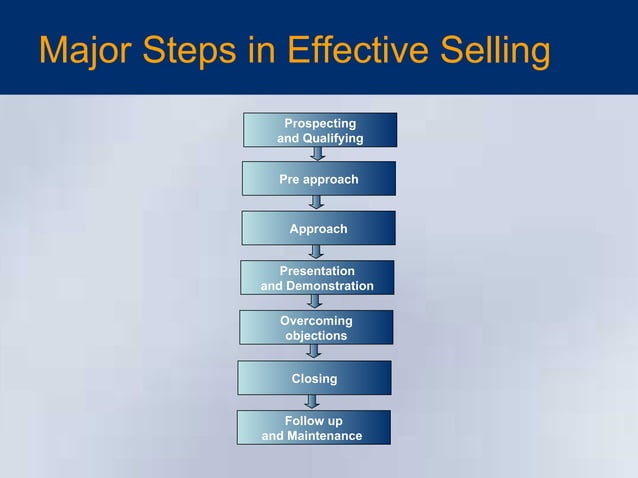 Major Steps in Effective Selling

Prospecting and Qualifying

Pre approach

Approach

Presentation and Demonstration

Overcoming objections

Closing

Follow up and Maintenance